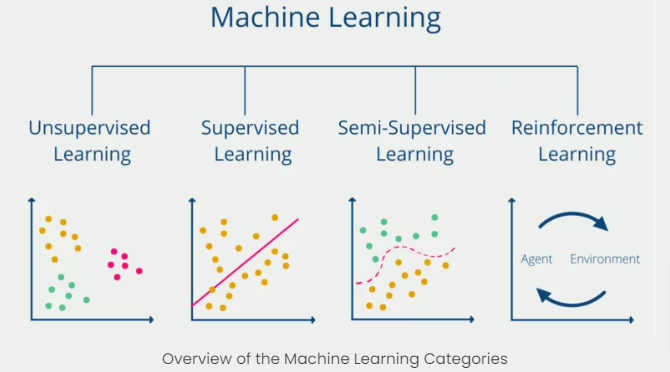 Machine Learning

Unsupervised Learning

Supervised Learning

Semi-Supervised Learning

Reinforcement Learning

Agent

Environment

Overview of the Machine Learning Categories